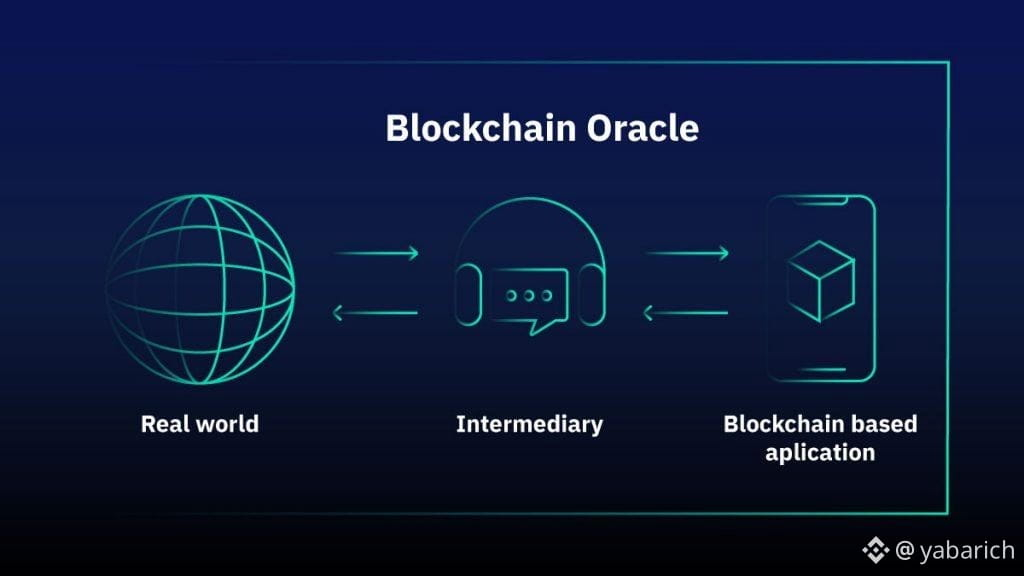 Blockchain Oracle

Real world

Intermediary

Blockchain based aplication

@ yabarich